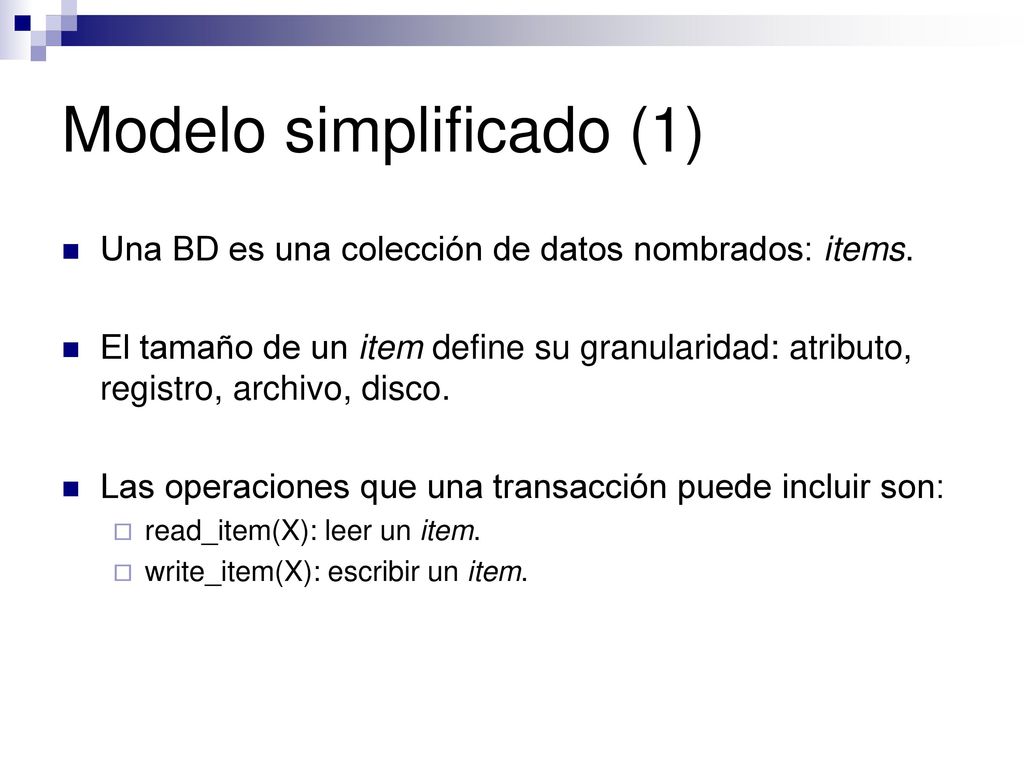 Modelo simplificado (1)

Una BD es una colección de datos nombrados: items.

El tamaño de un item define su granularidad: atributo, registro, archivo, disco.

Las operaciones que una transacción puede incluir son:

read_item(X): leer un item.

write_item(X): escribir un item.